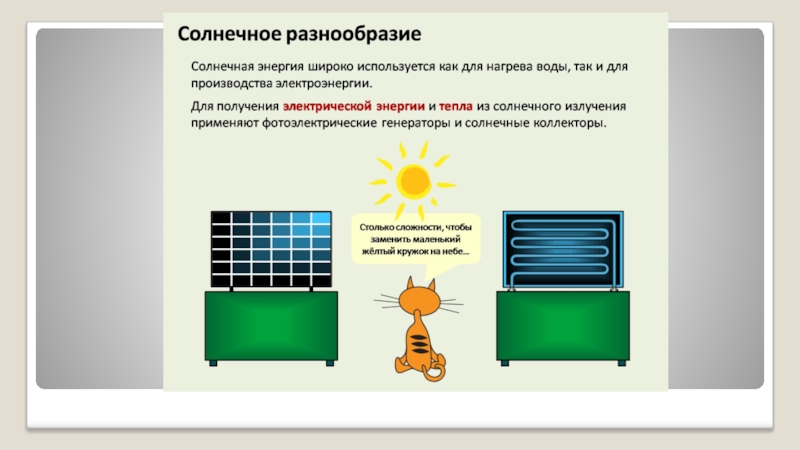 Солнечное разнообразие

Солнечная энергия широко используется как для нагрева воды, так и для производства электроэнергии.

Для получения электрической энергии и тепла из солнечного излучения применяют фотоэлектрические генераторы и солнечные коллекторы.

Столько сложности, чтобы заменить маленький жёлтый кружок на небе…